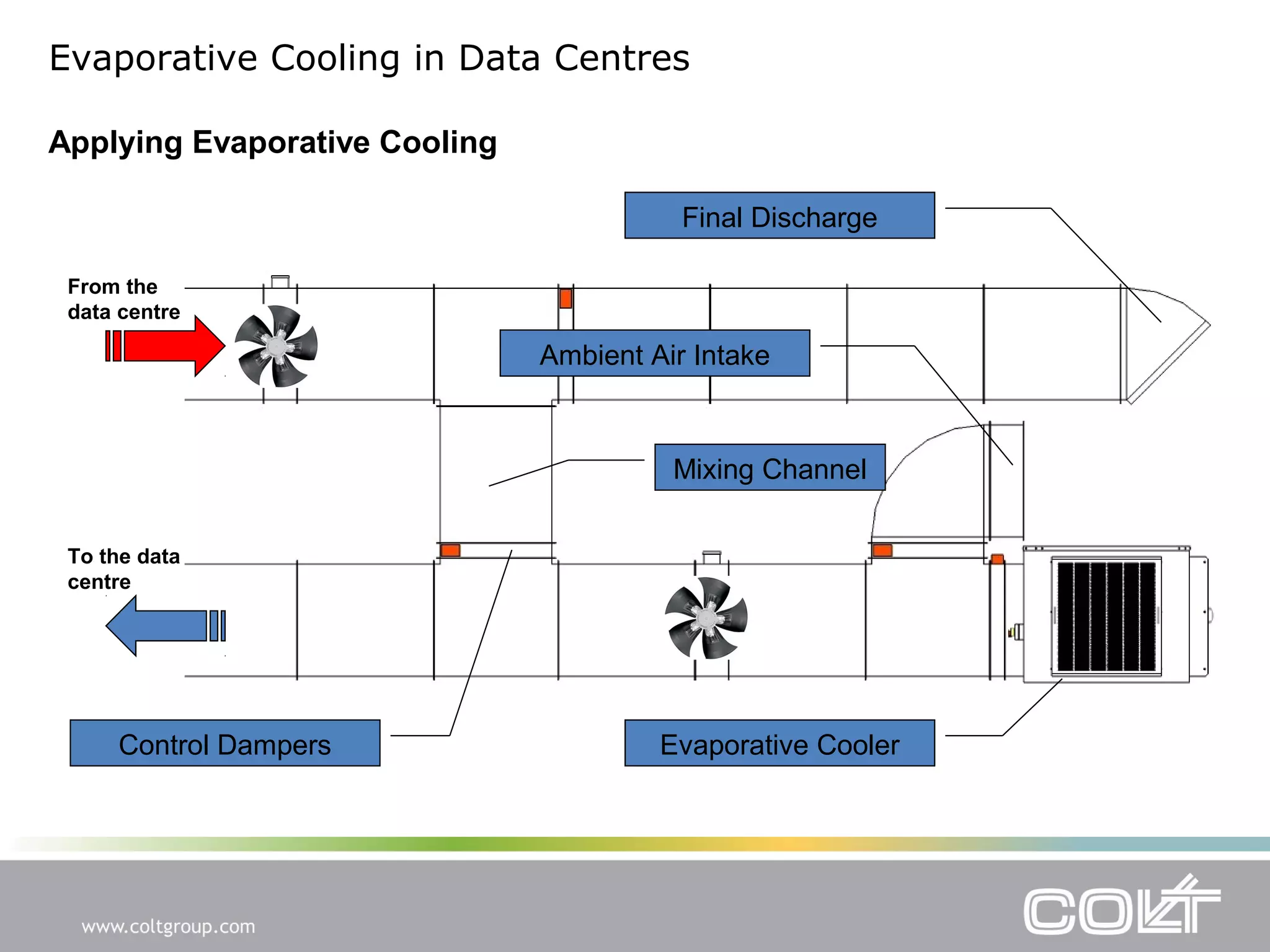 Evaporative Cooling in Data Centres

Applying Evaporative Cooling

Final Discharge

From the data centre

Ambient Air Intake

Mixing Channel

To the data centre

Control Dampers

Evaporative Cooler

www.coltgroup.com

COLT